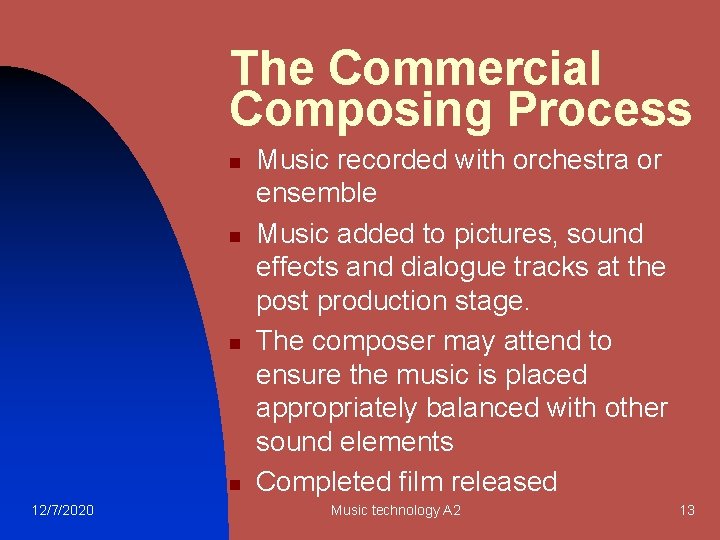 The Commercial Composing Process

- Music recorded with orchestra or ensemble
- Music added to pictures, sound effects and dialogue tracks at the post production stage.
- The composer may attend to ensure the music is placed appropriately balanced with other sound elements
- Completed film released

12/7/2020

Music technology A2

13